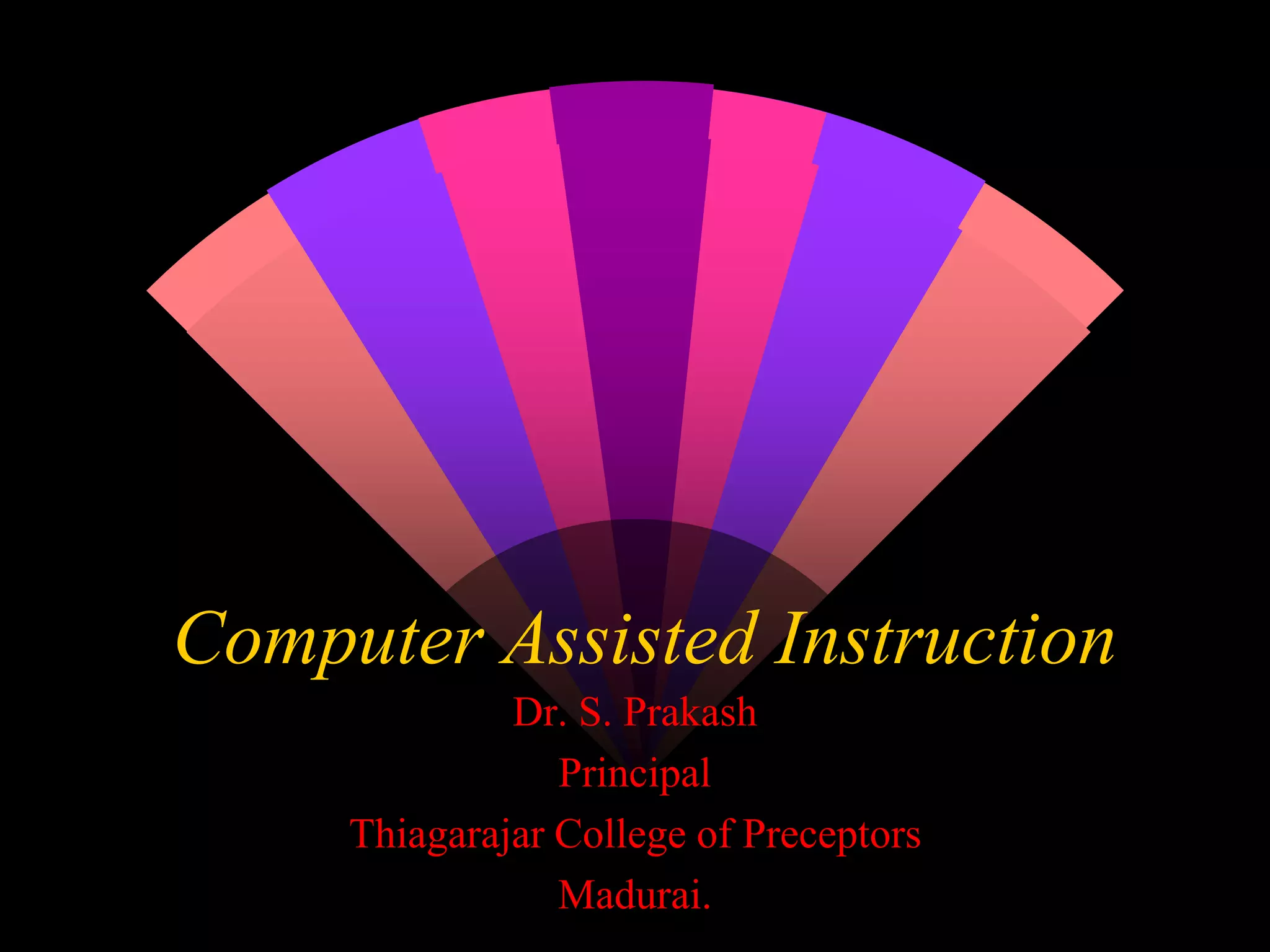 Computer Assisted Instruction

Dr. S. Prakash
Principal
Thiagarajar College of Preceptors
Madurai.